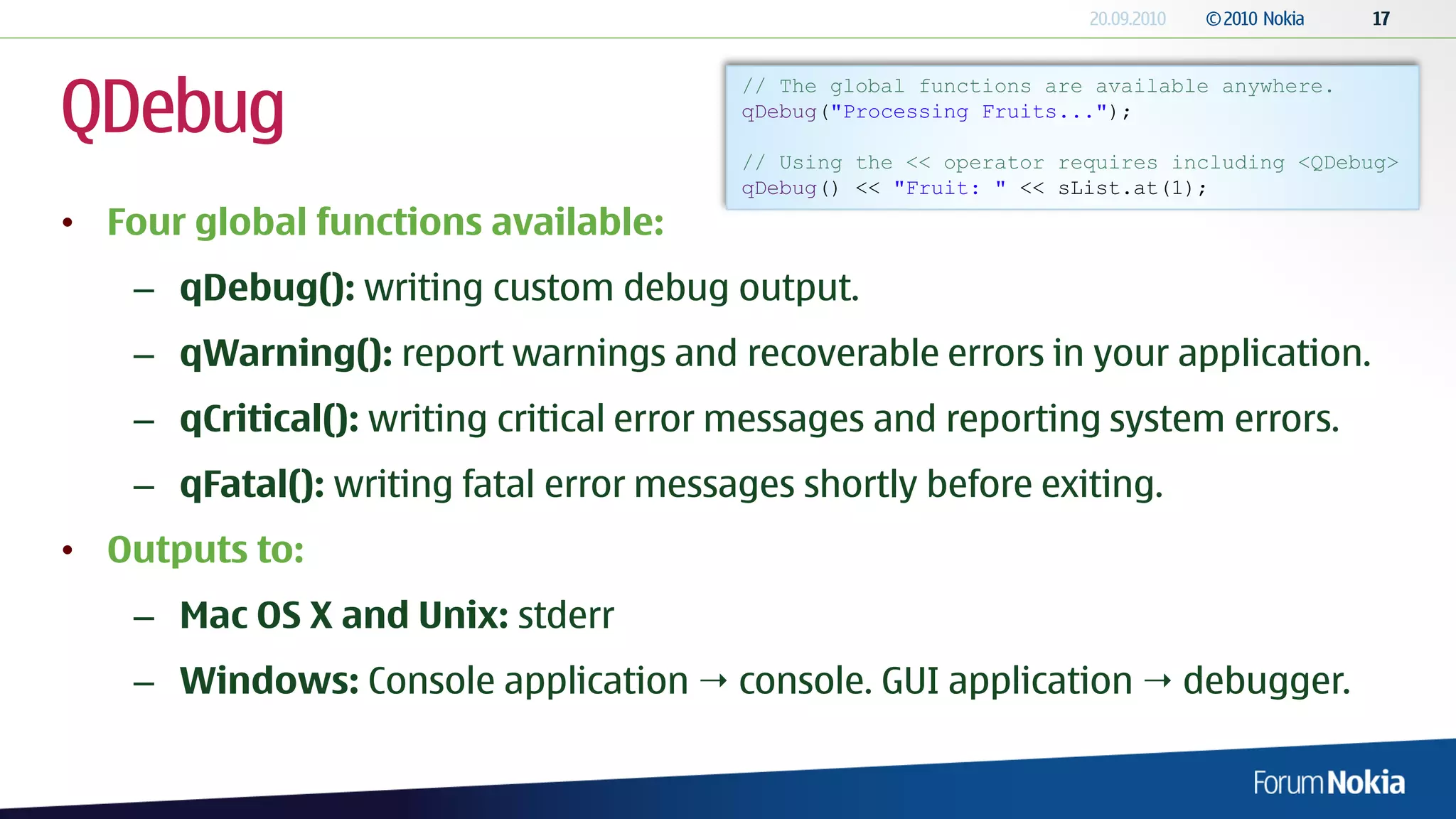 20.09.2010 © 2010 Nokia 17

QDebug

// The global functions are available anywhere.
qDebug("Processing Fruits...");

// Using the << operator requires including <QDebug>
qDebug() << "Fruit: " << sList.at(1);

• Four global functions available:
– qDebug(): writing custom debug output.
– qWarning(): report warnings and recoverable errors in your application.
– qCritical(): writing critical error messages and reporting system errors.
– qFatal(): writing fatal error messages shortly before exiting.
• Outputs to:
– Mac OS X and Unix: stderr
– Windows: Console application → console. GUI application → debugger.

Forum Nokia